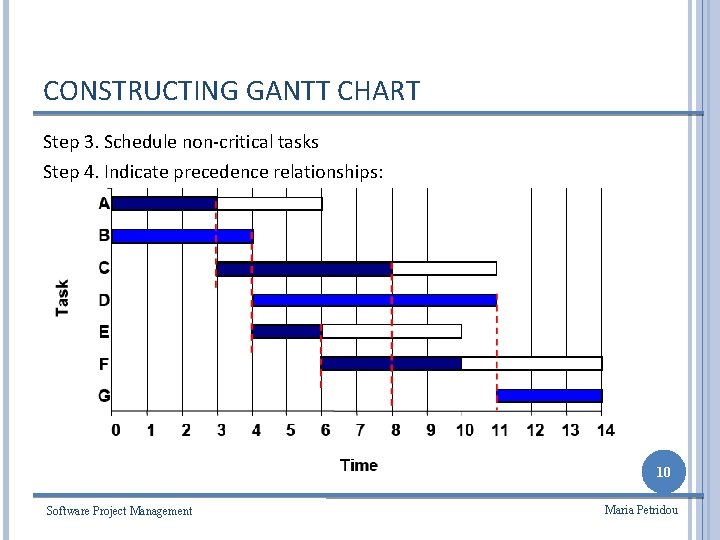 CONSTRUCTING GANTT CHART

Step 3. Schedule non-critical tasks

Step 4. Indicate precedence relationships:

Task

A
B
C
D
E
F
G

0 1 2 3 4 5 6 7 8 9 10 11 12 13 14

Time

10

Software Project Management

Maria Petridou